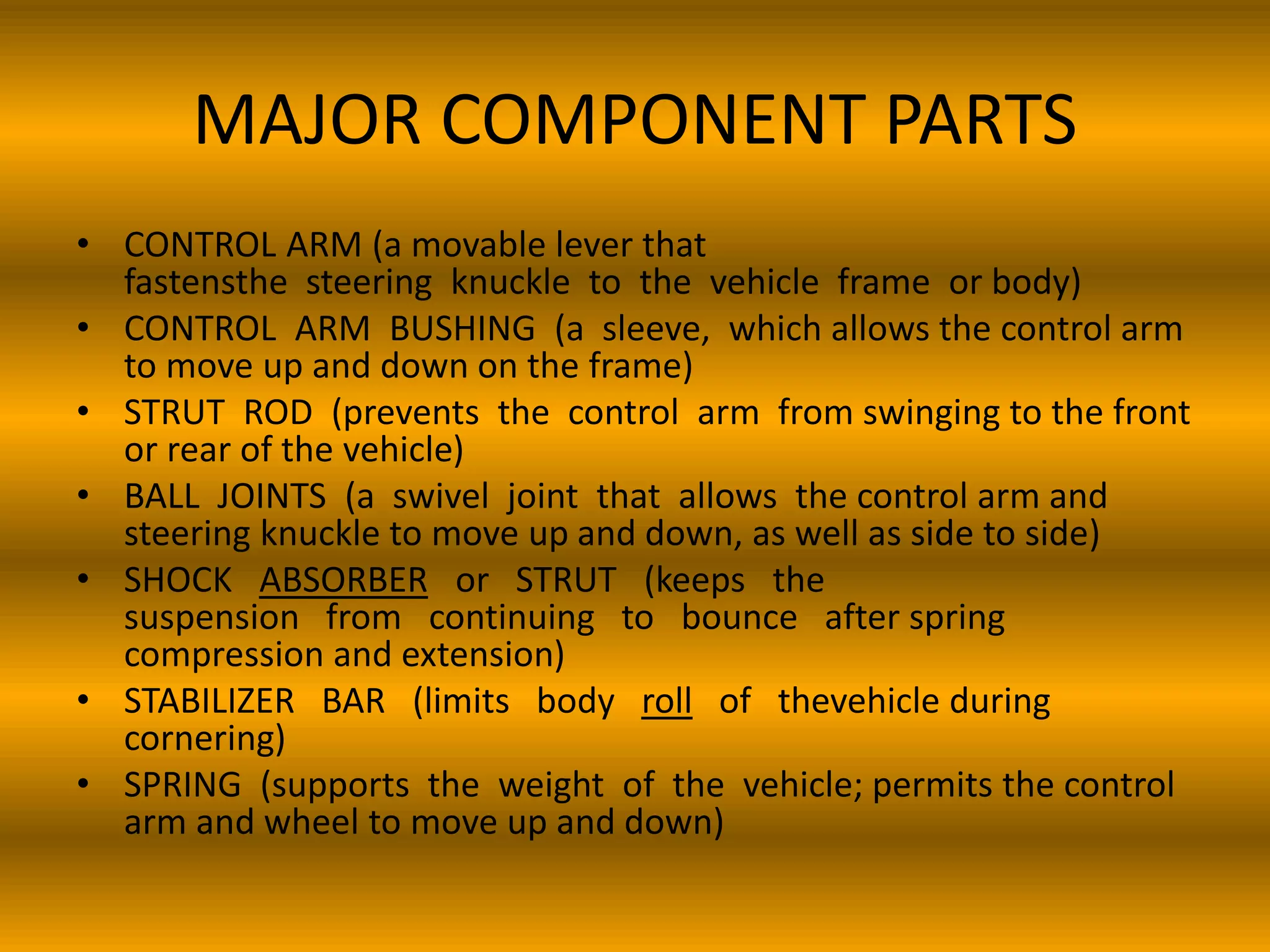 MAJOR COMPONENT PARTS

• CONTROL ARM (a movable lever that fastensthe steering knuckle to the vehicle frame or body)
• CONTROL ARM BUSHING (a sleeve, which allows the control arm to move up and down on the frame)
• STRUT ROD (prevents the control arm from swinging to the front or rear of the vehicle)
• BALL JOINTS (a swivel joint that allows the control arm and steering knuckle to move up and down, as well as side to side)
• SHOCK ABSORBER or STRUT (keeps the suspension from continuing to bounce after spring compression and extension)
• STABILIZER BAR (limits body roll of thevehicle during cornering)
• SPRING (supports the weight of the vehicle; permits the control arm and wheel to move up and down)